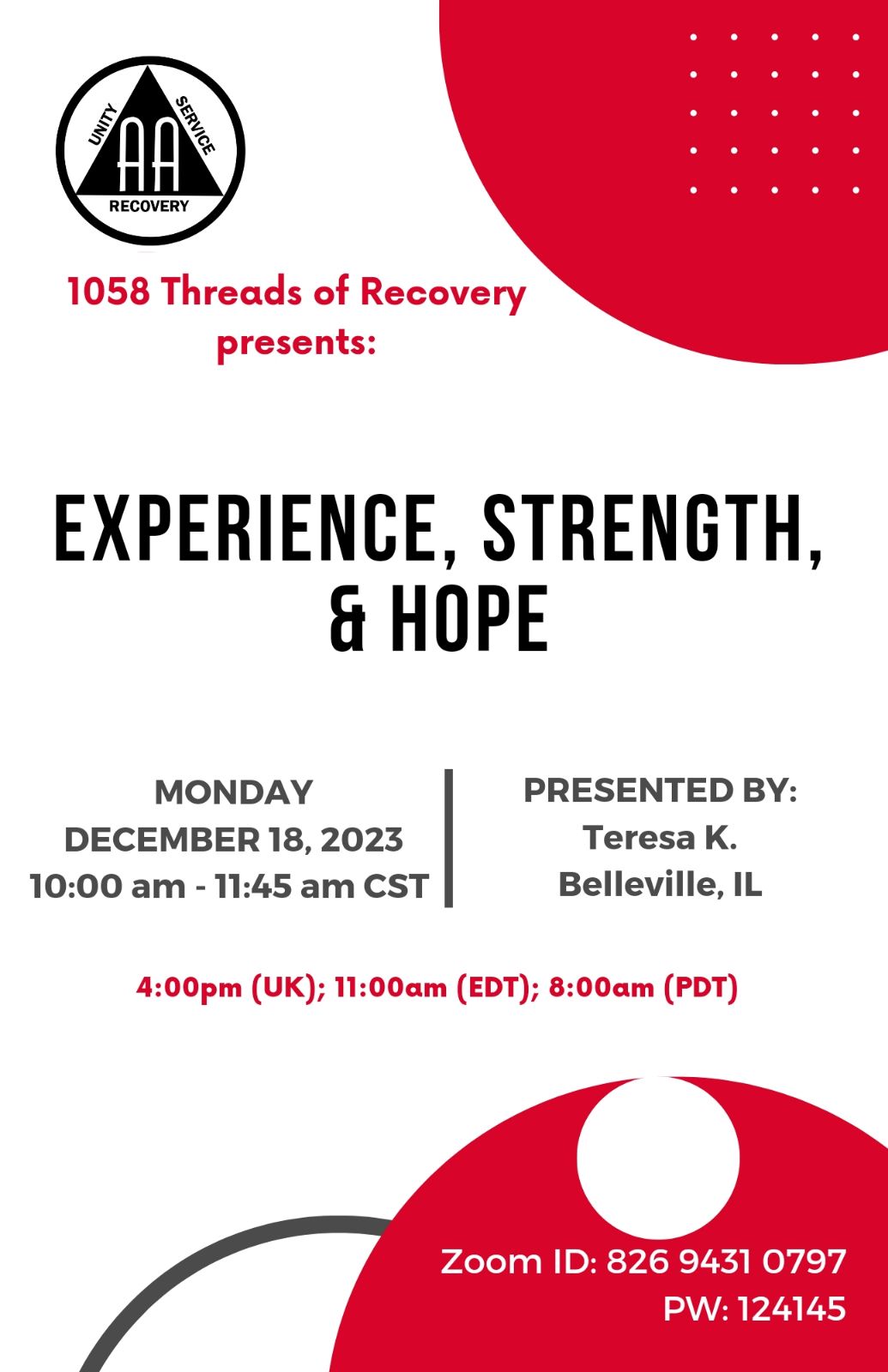 UNITY SERVICE
AA
RECOVERY

1058 Threads of Recovery presents:

EXPERIENCE, STRENGTH, & HOPE

MONDAY
DECEMBER 18, 2023
10:00 am - 11:45 am CST

PRESENTED BY:
Teresa K.
Belleville, IL

4:00pm (UK); 11:00am (EDT); 8:00am (PDT)

Zoom ID: 826 9431 0797
PW: 124145